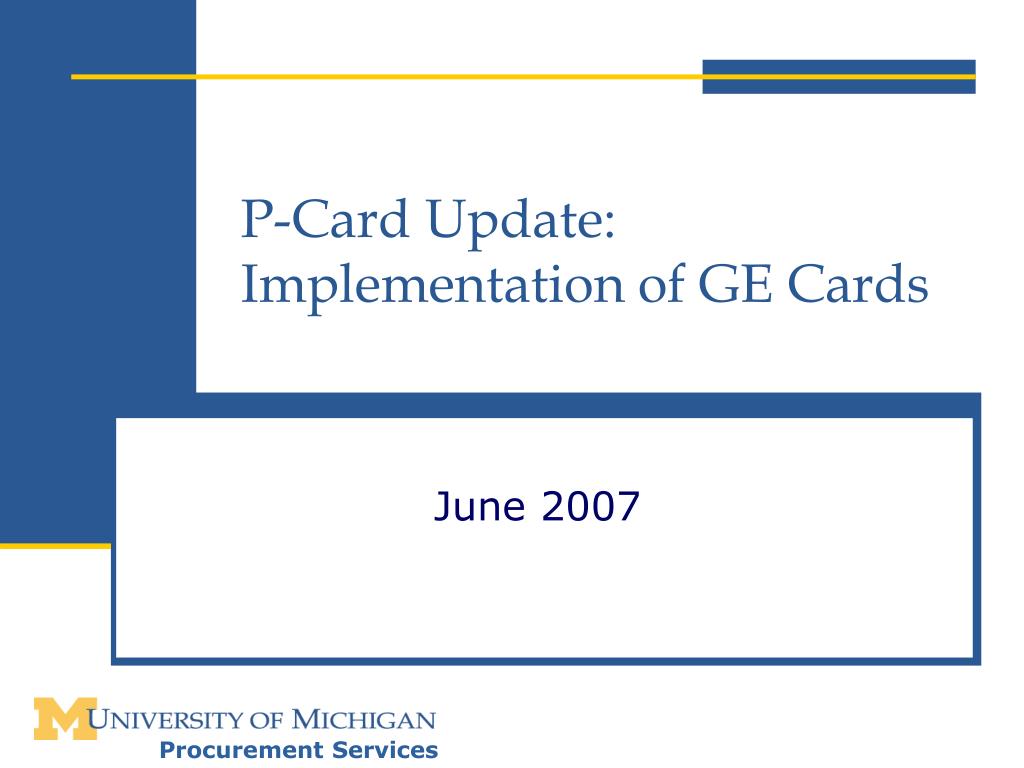 P-Card Update:
Implementation of GE Cards

June 2007

M UNIVERSITY OF MICHIGAN
Procurement Services